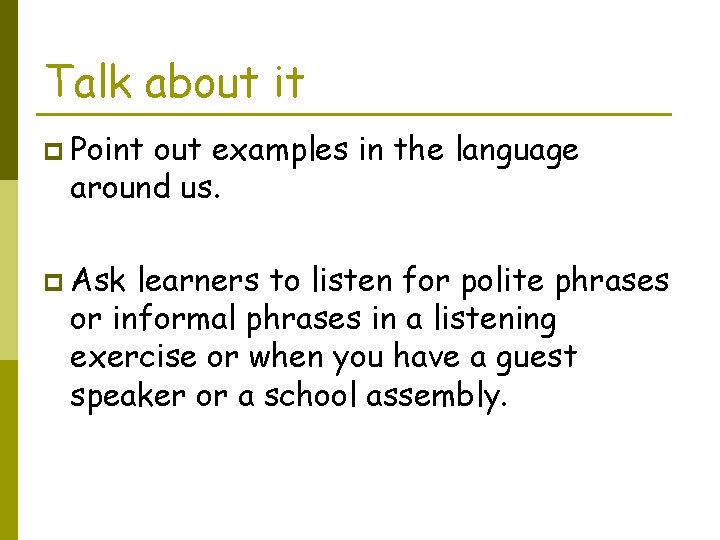 Talk about it

Point out examples in the language around us.

Ask learners to listen for polite phrases or informal phrases in a listening exercise or when you have a guest speaker or a school assembly.